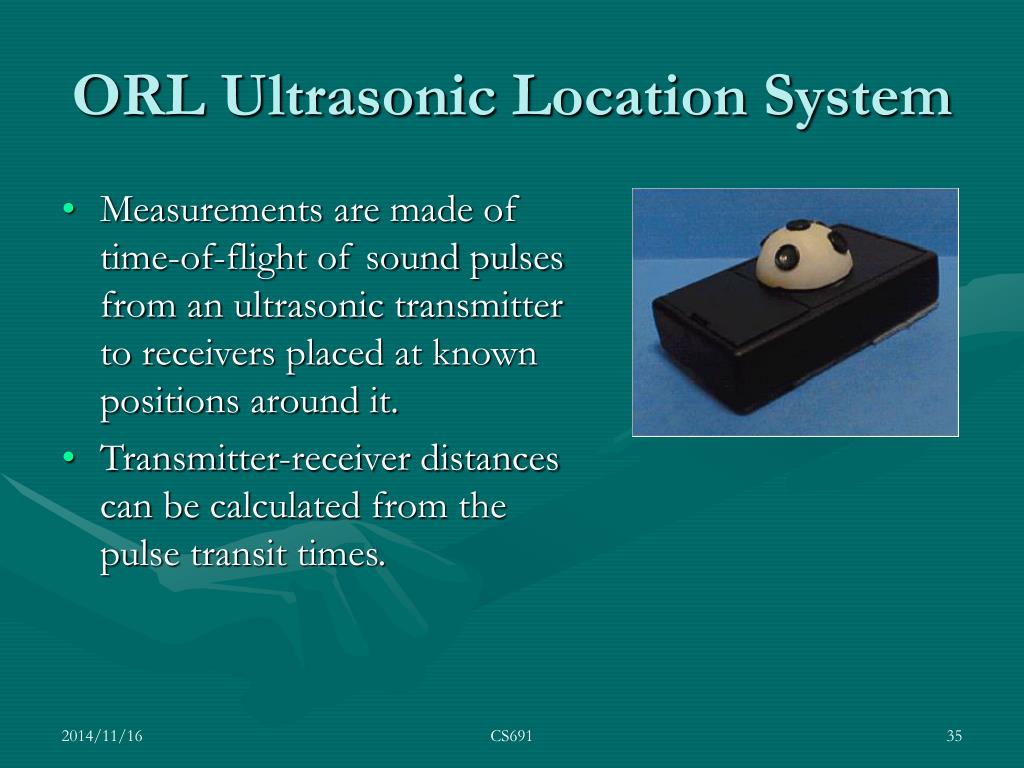 ORL Ultrasonic Location System

• Measurements are made of time-of-flight of sound pulses from an ultrasonic transmitter to receivers placed at known positions around it.
• Transmitter-receiver distances can be calculated from the pulse transit times.

2014/11/16 CS691 35